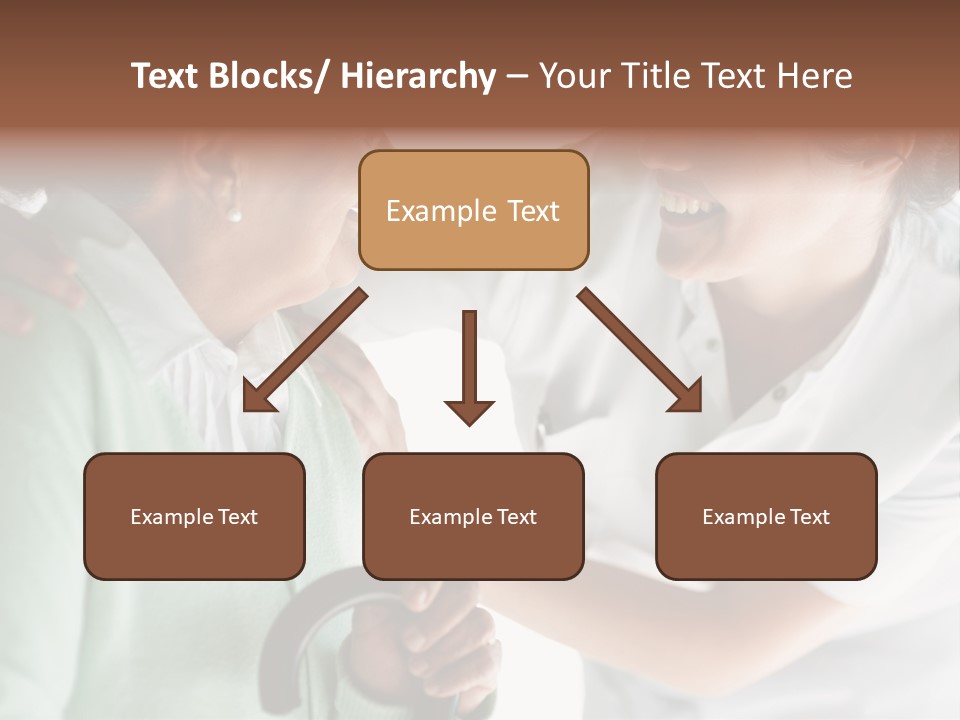 Text Blocks/ Hierarchy – Your Title Text Here

Example Text

Example Text

Example Text

Example Text